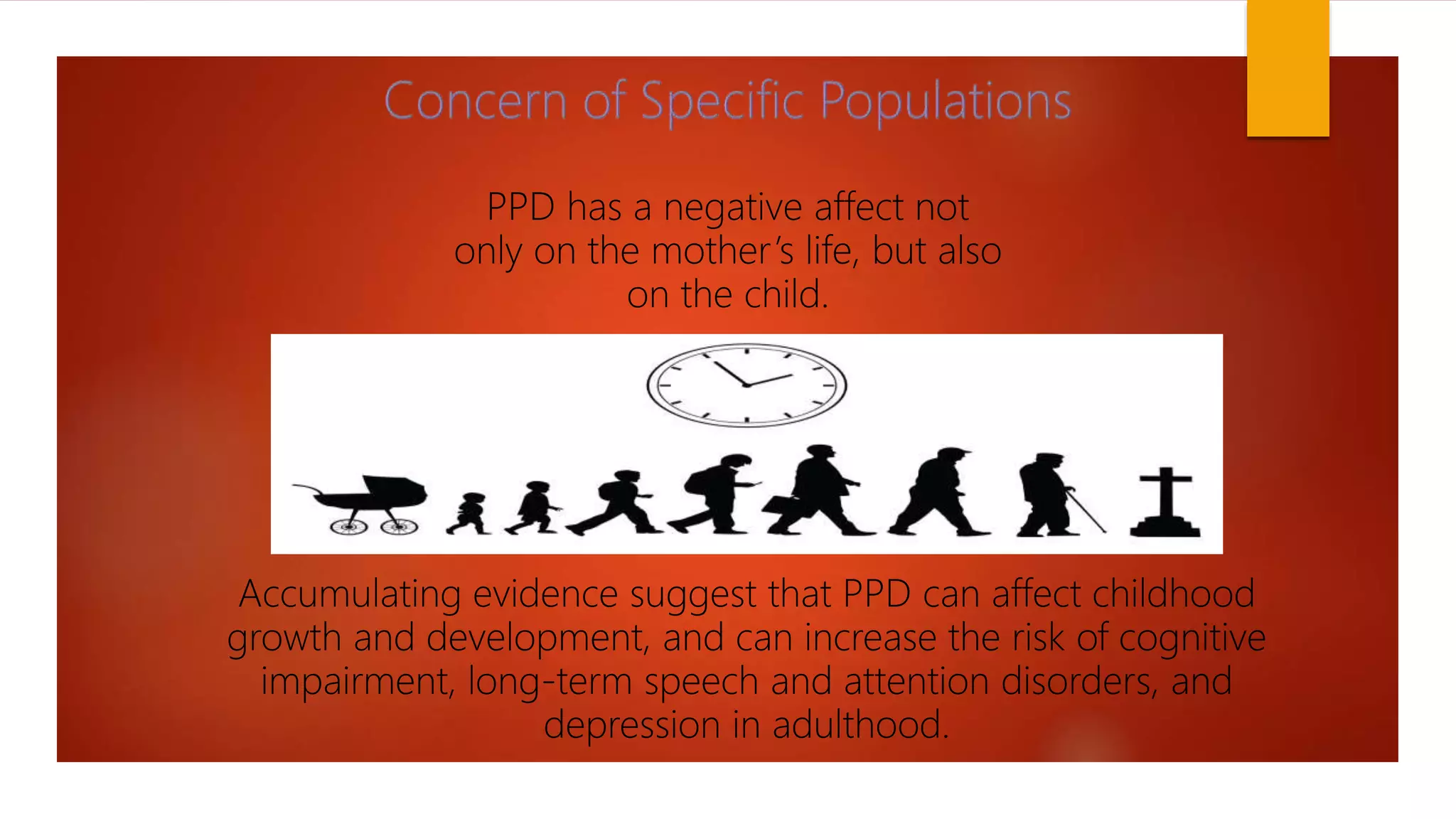 Concern of Specific Populations

PPD has a negative affect not only on the mother's life, but also on the child.

Accumulating evidence suggest that PPD can affect childhood growth and development, and can increase the risk of cognitive impairment, long-term speech and attention disorders, and depression in adulthood.